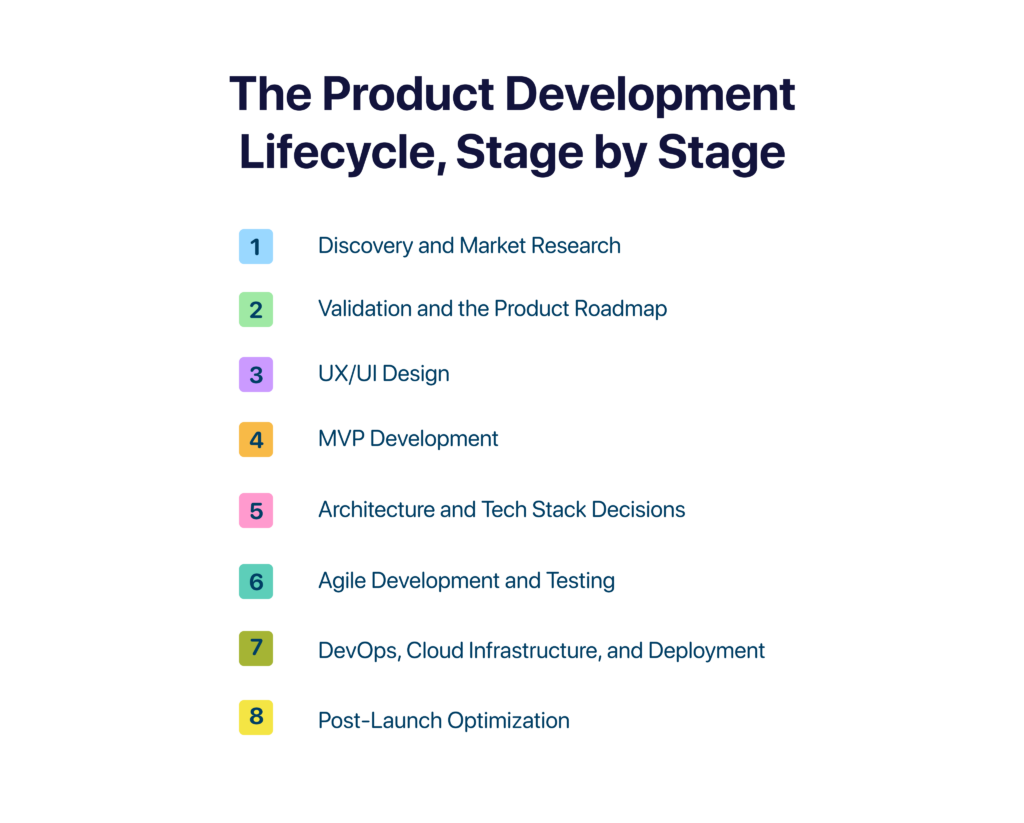 The Product Development Lifecycle, Stage by Stage

1 Discovery and Market Research

2 Validation and the Product Roadmap

3 UX/UI Design

4 MVP Development

5 Architecture and Tech Stack Decisions

6 Agile Development and Testing

7 DevOps, Cloud Infrastructure, and Deployment

8 Post-Launch Optimization